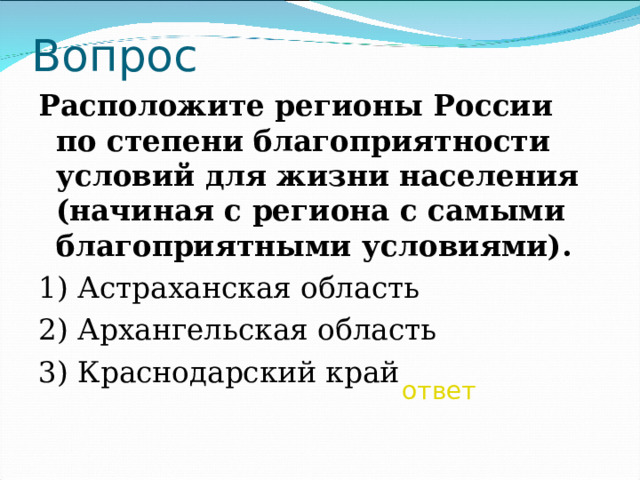 Вопрос

Расположите регионы России по степени благоприятности условий для жизни населения (начиная с региона с самыми благоприятными условиями).

1) Астраханская область

2) Архангельская область

3) Краснодарский край

ответ